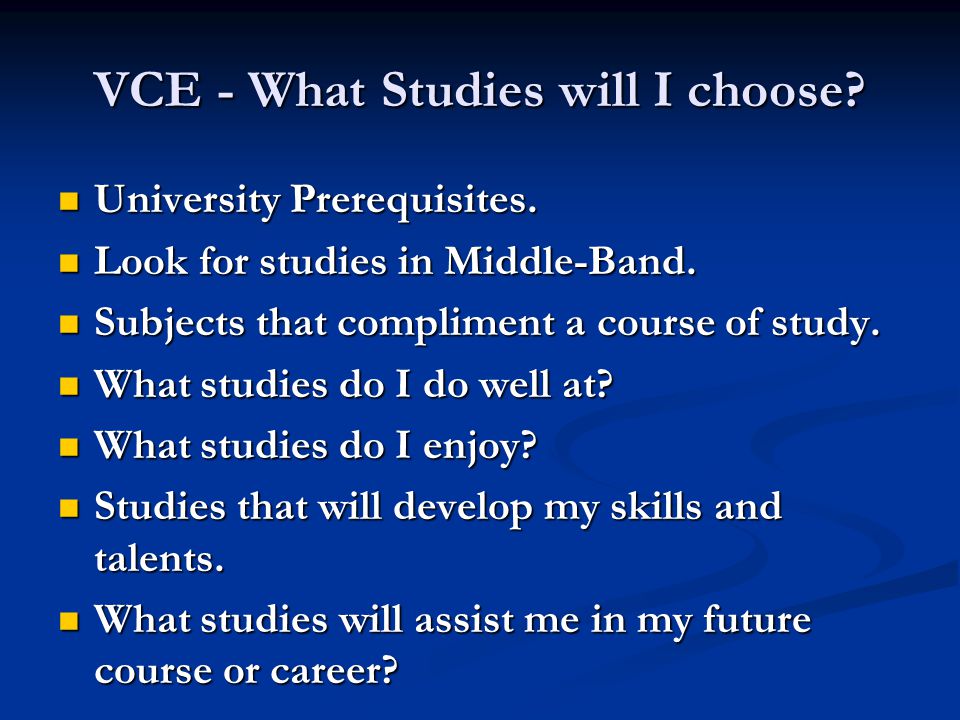 VCE - What Studies will I choose?

- University Prerequisites.
- Look for studies in Middle-Band.
- Subjects that compliment a course of study.
- What studies do I do well at?
- What studies do I enjoy?
- Studies that will develop my skills and talents.
- What studies will assist me in my future course or career?